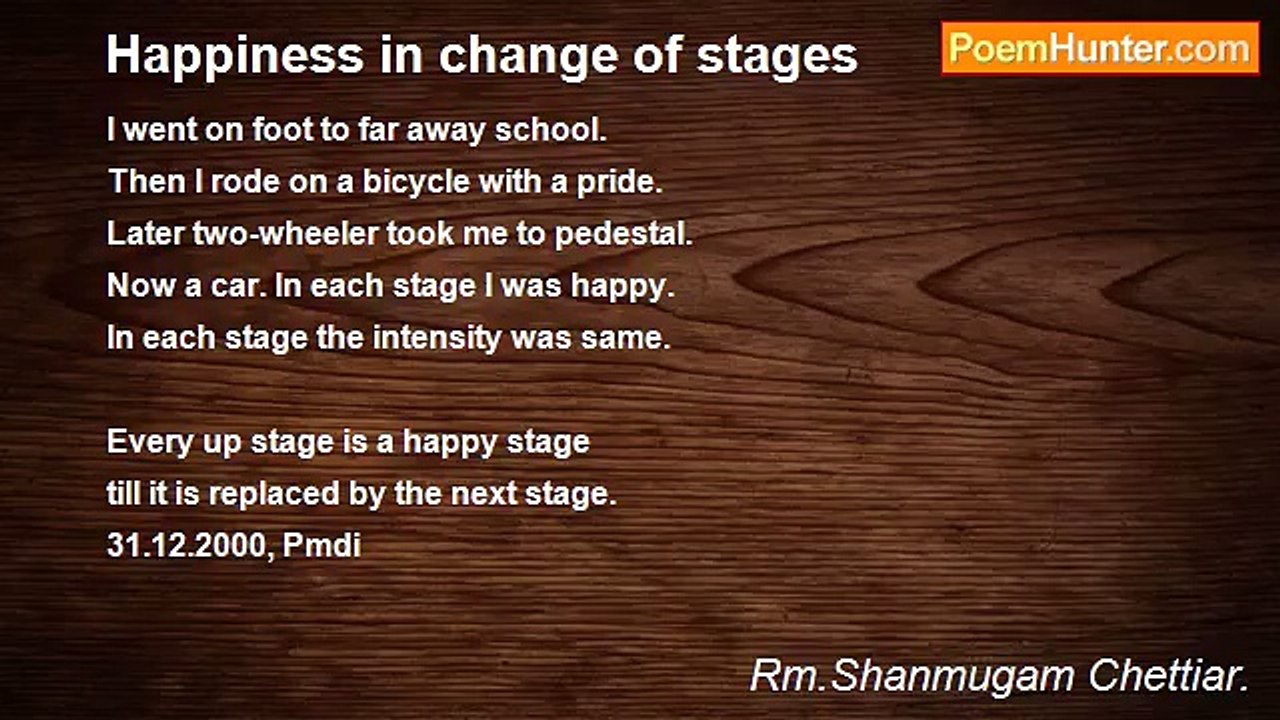 Happiness in change of stages

PoemHunter.com

I went on foot to far away school.
Then I rode on a bicycle with a pride.
Later two-wheeler took me to pedestal.
Now a car. In each stage I was happy.
In each stage the intensity was same.

Every up stage is a happy stage
till it is replaced by the next stage.
31.12.2000, Pmdi

Rm.Shanmugam Chettiar.